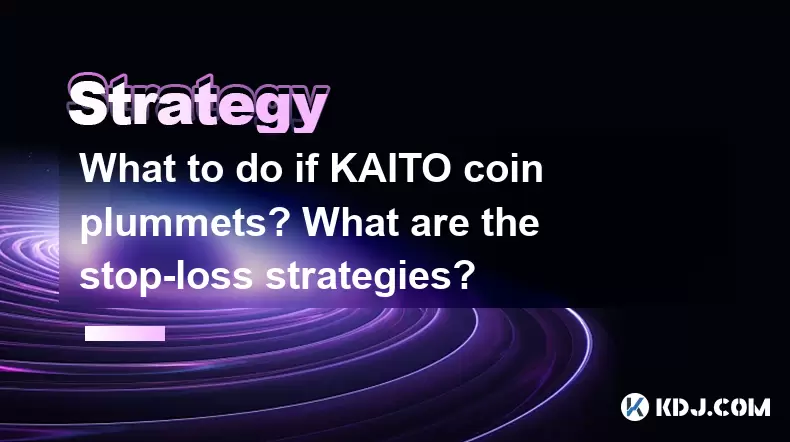 Strategy

What to do if KAITO coin plummets? What are the stop-loss strategies?

KDJ.COM